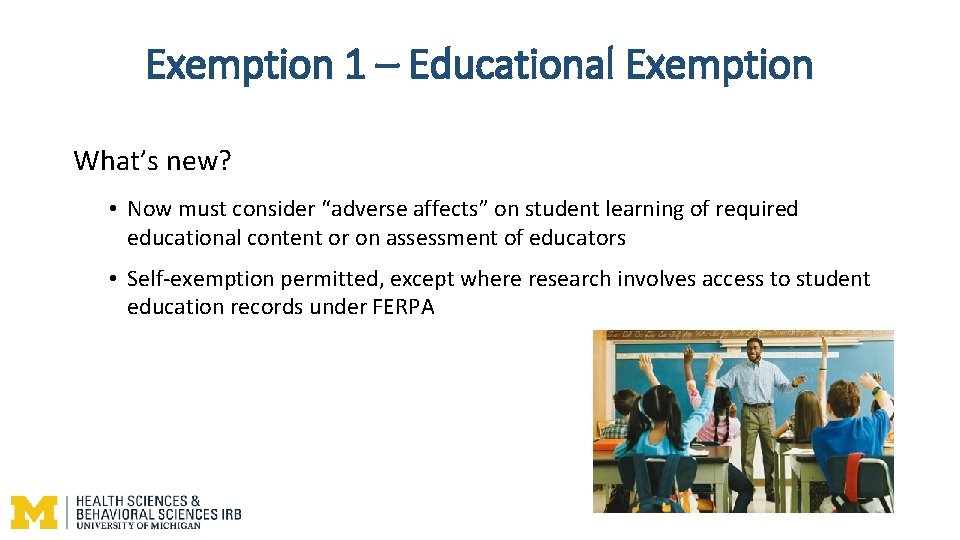 Exemption 1 – Educational Exemption

What's new?

• Now must consider "adverse affects" on student learning of required educational content or on assessment of educators

• Self-exemption permitted, except where research involves access to student education records under FERPA

M HEALTH SCIENCES & BEHAVIORAL SCIENCES IRB UNIVERSITY OF MICHIGAN